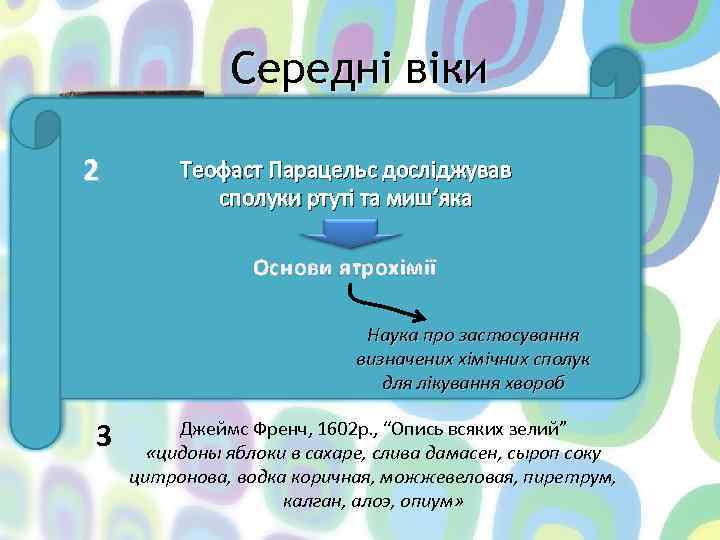 Середні віки

2

Теофаст Парацельс досліджував сполуки ртуті та миш'яка

Основи ятрохімії

Наука про застосування визначених хімічних сполук для лікування хвороб

3

Джеймс Френч, 1602р., "Опись всяких зелий"
«цидоны яблоки в сахаре, слива дамасен, сыроп соку цитронова, водка коричная, можжевеловая, пиретрум, калган, алоэ, опиум»